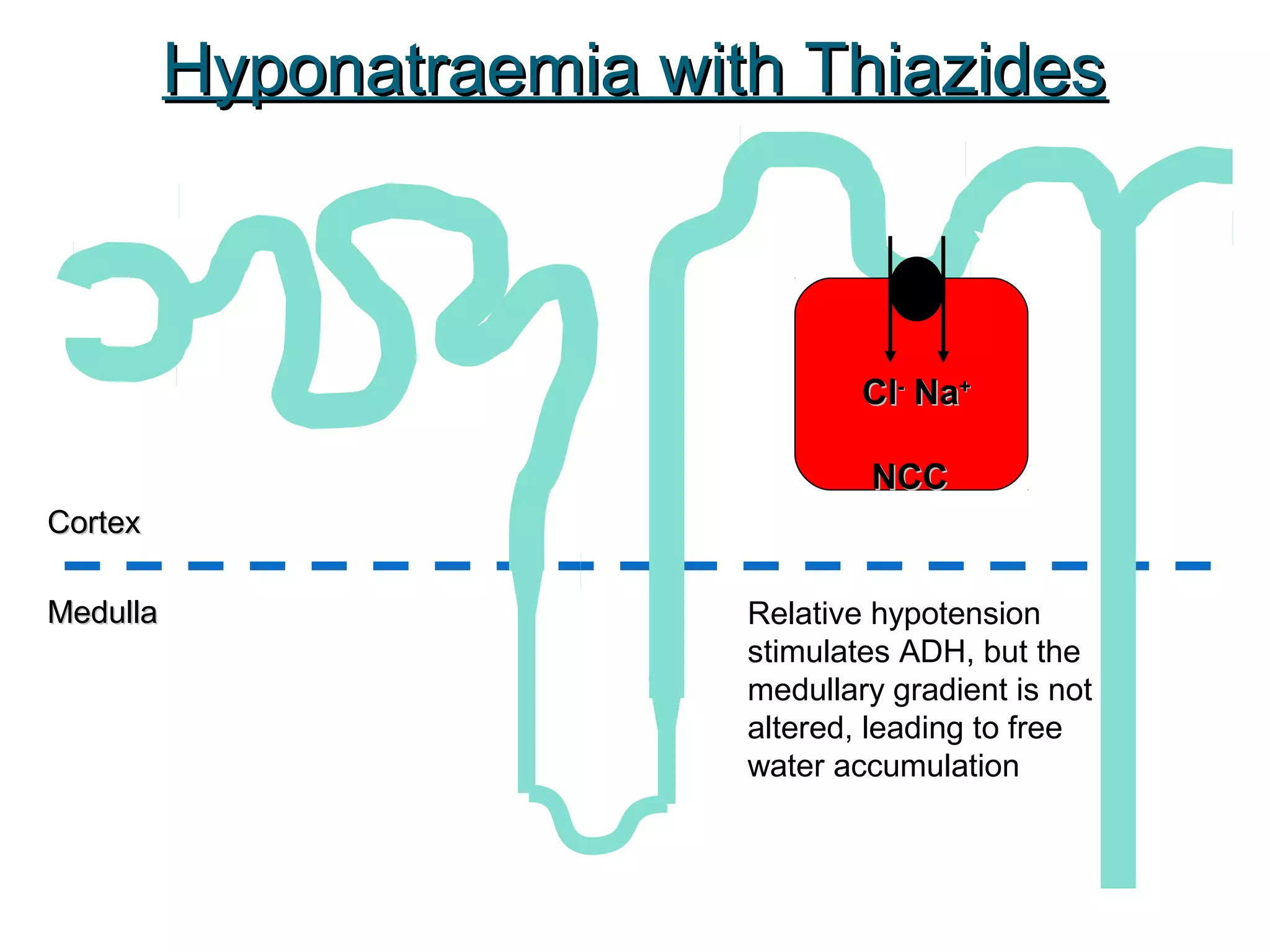 Hyponatraemia with Thiazides

$Cl^-$ $Na^+$

NCC

Cortex

Medulla

Relative hypotension stimulates ADH, but the medullary gradient is not altered, leading to free water accumulation